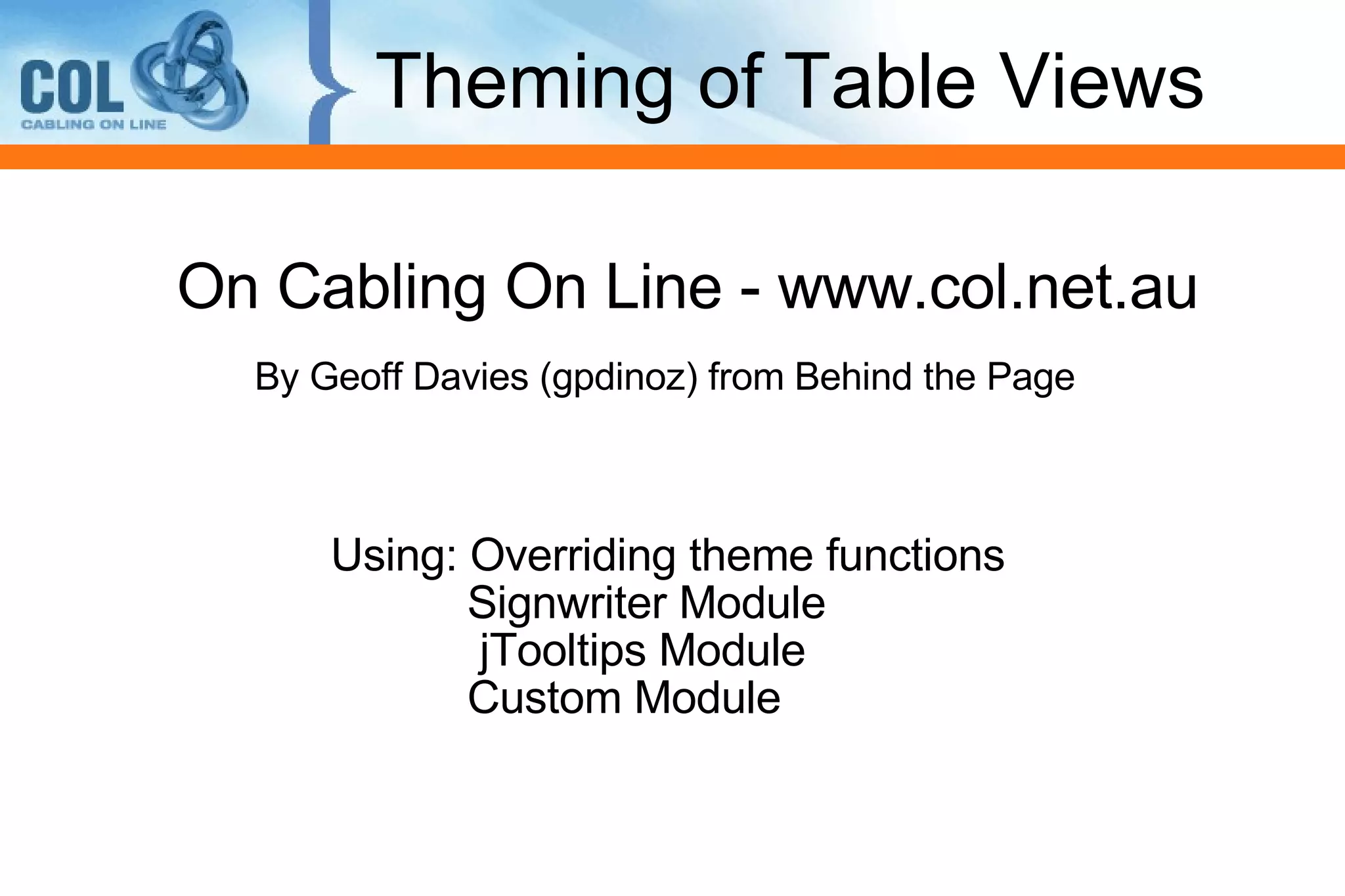 COL
CABLING ON LINE

Theming of Table Views

On Cabling On Line - www.col.net.au

By Geoff Davies (gpdinoz) from Behind the Page

Using: Overriding theme functions
Signwriter Module
jTooltips Module
Custom Module